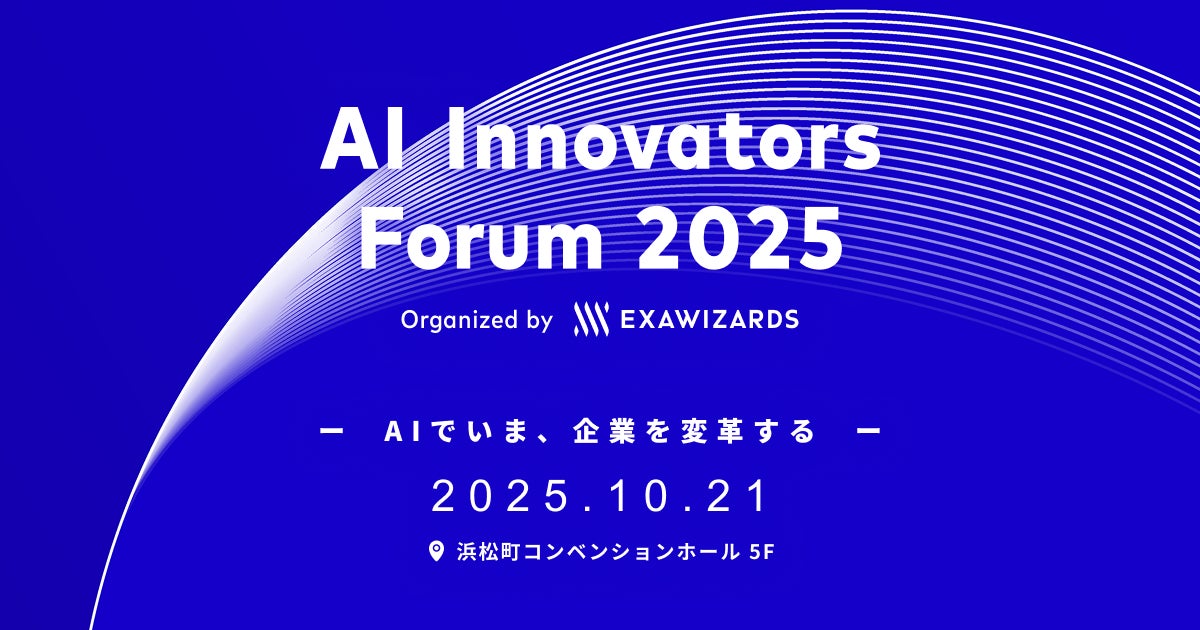 AI Innovators Forum 2025

Organized by EXAWIZARDS

ー AIでいま、企業を変革する ー

2025.10.21

浜松町コンベンションホール 5F